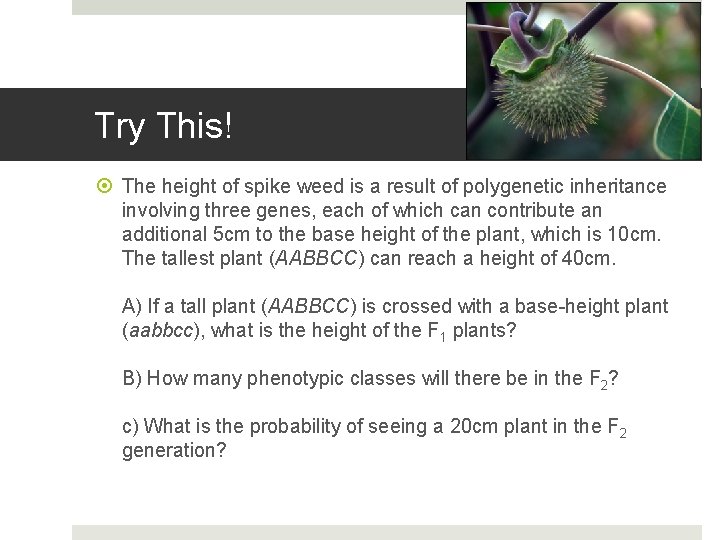 Try This!

The height of spike weed is a result of polygenetic inheritance involving three genes, each of which can contribute an additional 5cm to the base height of the plant, which is 10cm. The tallest plant (AABBCC) can reach a height of 40cm.

A) If a tall plant (AABBCC) is crossed with a base-height plant (aabbcc), what is the height of the $F_1$ plants?

B) How many phenotypic classes will there be in the $F_2$?

c) What is the probability of seeing a 20cm plant in the $F_2$ generation?